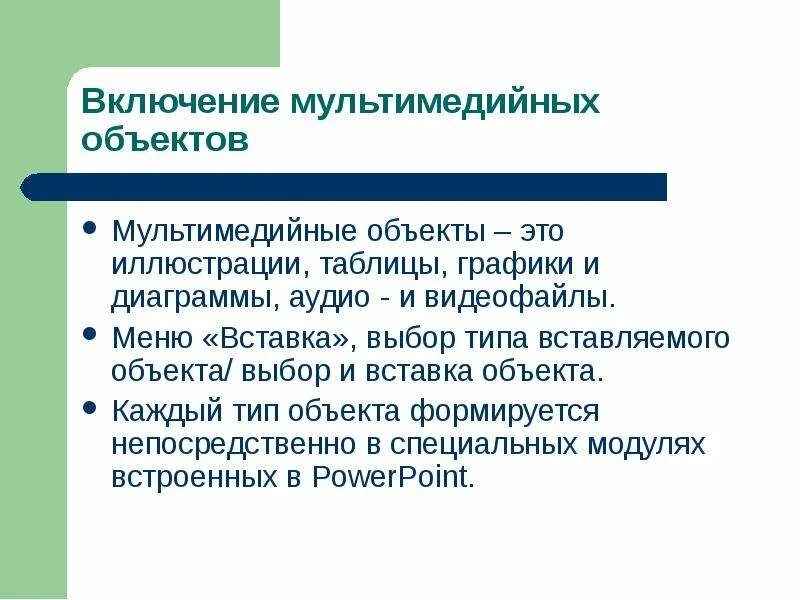 Включение мультимедийных объектов

• Мультимедийные объекты – это иллюстрации, таблицы, графики и диаграммы, аудио - и видеофайлы.
• Меню «Вставка», выбор типа вставляемого объекта/ выбор и вставка объекта.
• Каждый тип объекта формируется непосредственно в специальных модулях встроенных в PowerPoint.